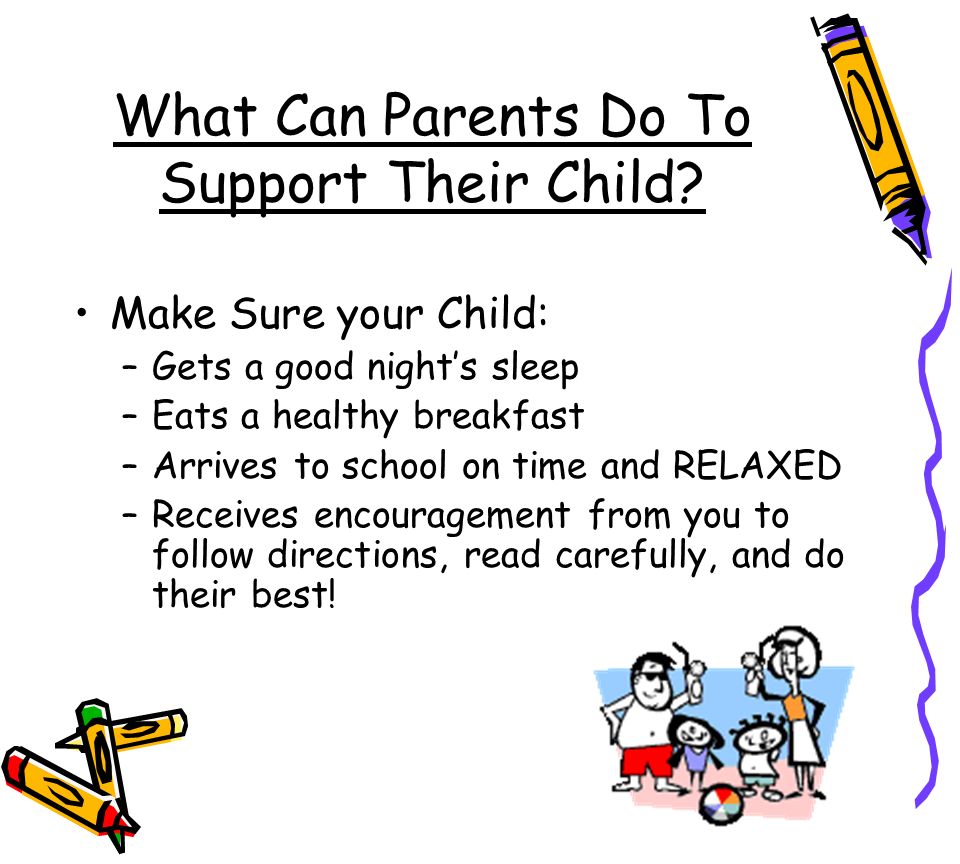 What Can Parents Do To Support Their Child?

• Make Sure your Child:
– Gets a good night's sleep
– Eats a healthy breakfast
– Arrives to school on time and RELAXED
– Receives encouragement from you to follow directions, read carefully, and do their best!